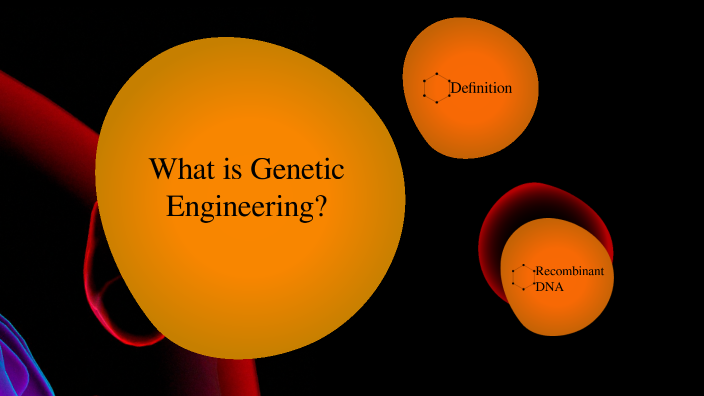 What is Genetic Engineering?

Definition

Recombinant DNA